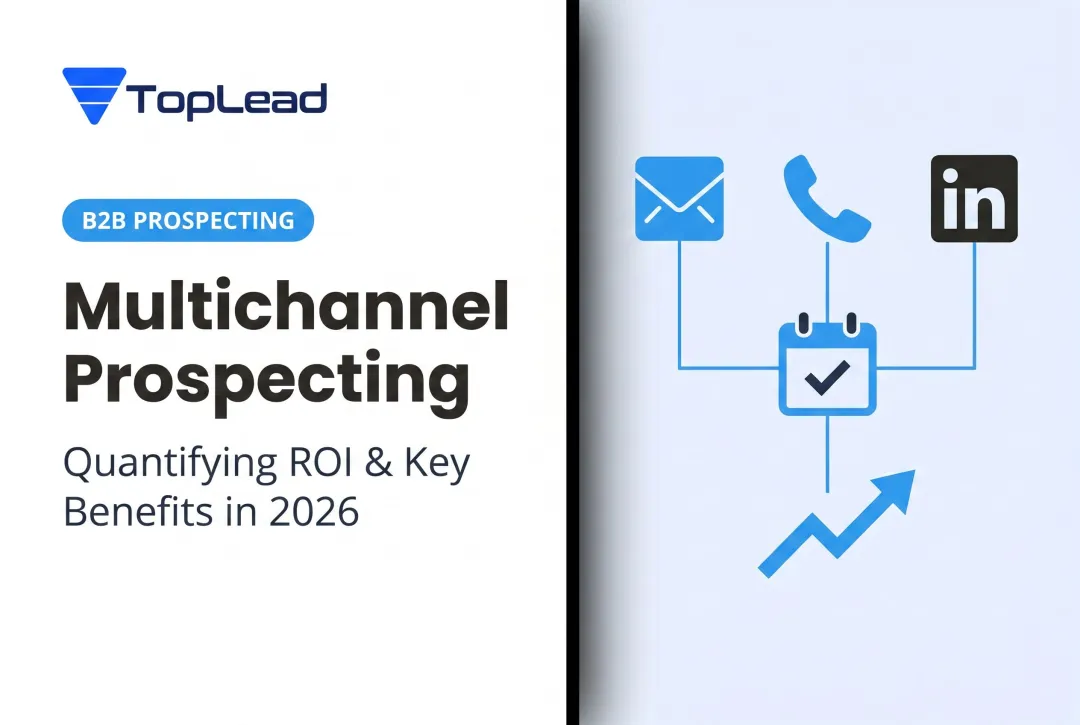 TopLead

B2B PROSPECTING

Multichannel Prospecting

Quantifying ROI & Key Benefits in 2026

in